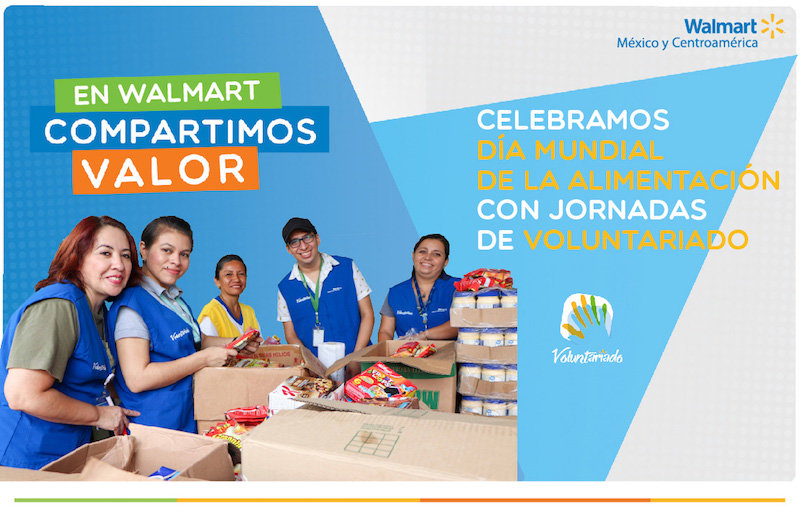 Walmart
México y Centroamérica

EN WALMART
COMPARTIMOS
VALOR

CELEBRAMOS
DÍA MUNDIAL
DE LA ALIMENTACIÓN
CON JORNADAS
DE VOLUNTARIADO

Voluntariado